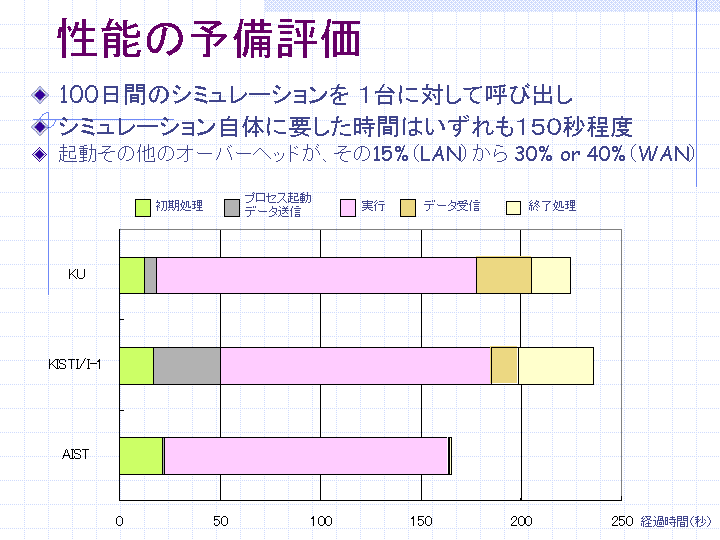 性能の予備評価

100日間のシミュレーションを 1台に対して呼び出し

シミュレーション自体に要した時間はいずれも150秒程度

起動その他のオーバーヘッドが、その15%(LAN)から 30% or 40%(WAN)

初期処理
プロセス起動 データ送信
実行
データ受信
終了処理

KU
KISTI/I-1
AIST

0
50
100
150
200
250
経過時間(秒)